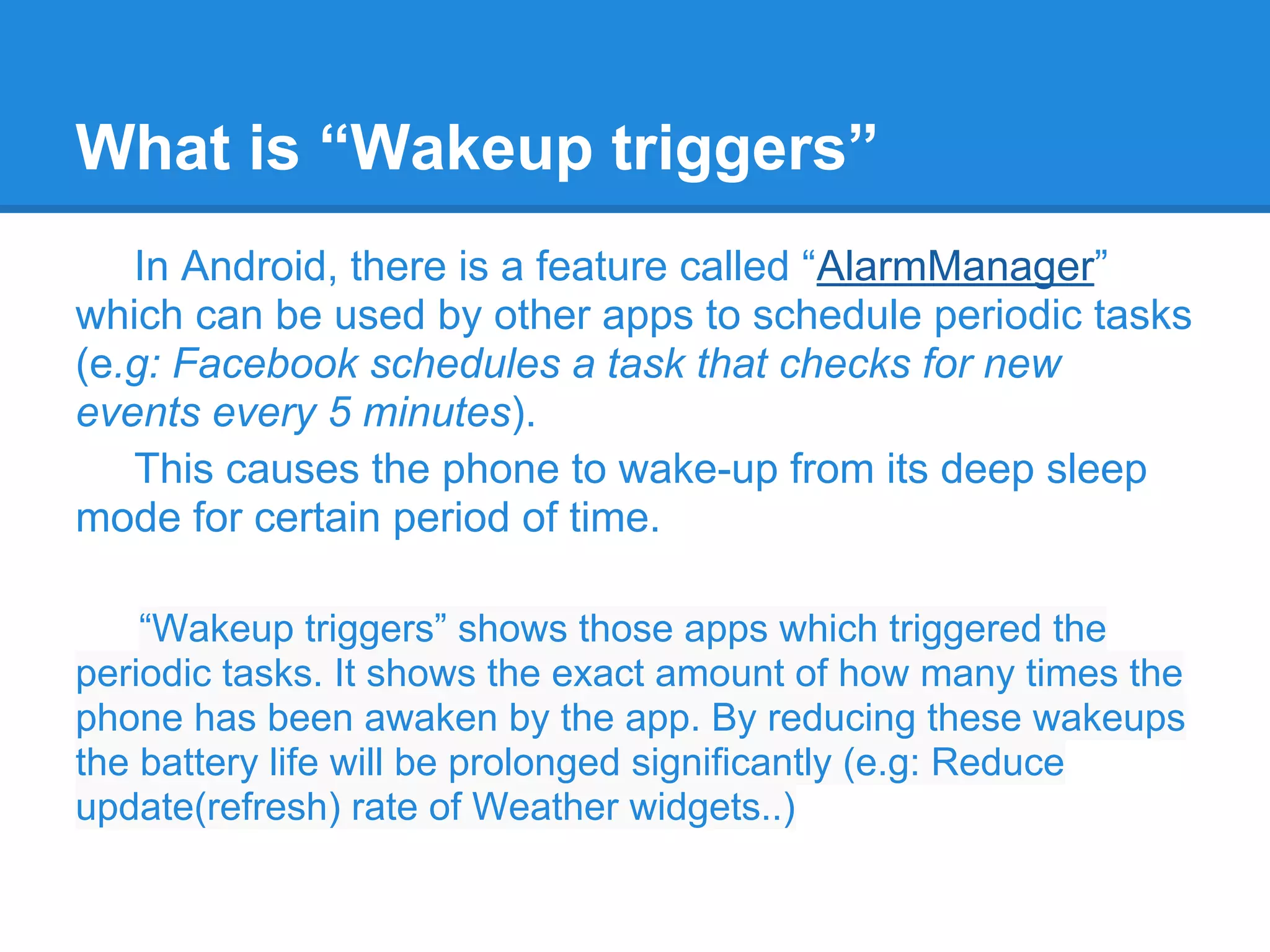 What is “Wakeup triggers”

In Android, there is a feature called “AlarmManager” which can be used by other apps to schedule periodic tasks (e.g: Facebook schedules a task that checks for new events every 5 minutes).

This causes the phone to wake-up from its deep sleep mode for certain period of time.

“Wakeup triggers” shows those apps which triggered the periodic tasks. It shows the exact amount of how many times the phone has been awaken by the app. By reducing these wakeups the battery life will be prolonged significantly (e.g: Reduce update(refresh) rate of Weather widgets..)